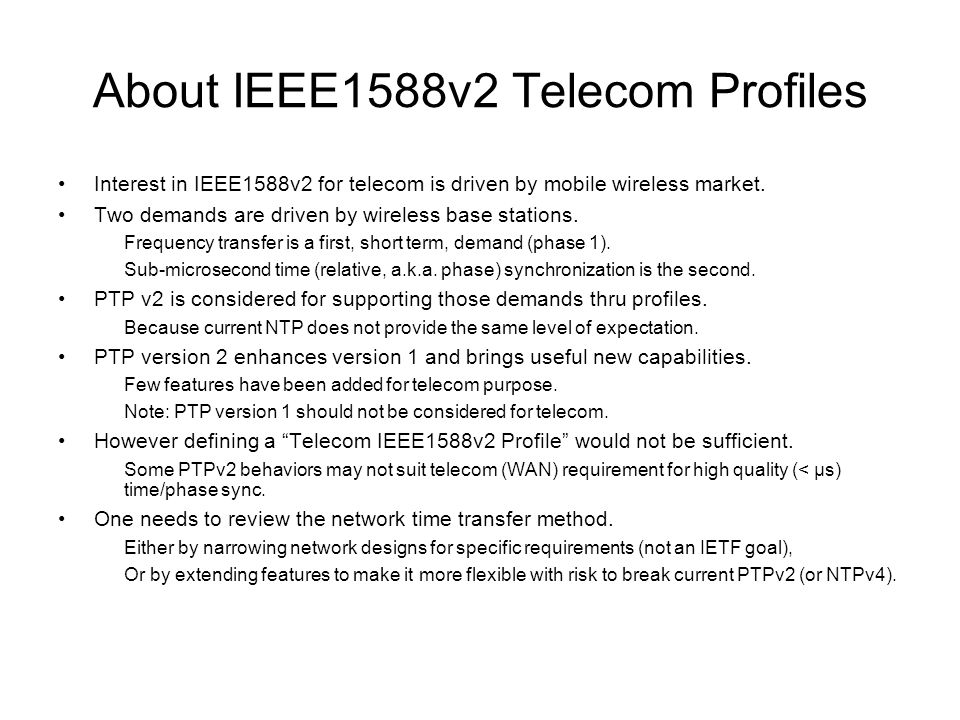 About IEEE1588v2 Telecom Profiles

• Interest in IEEE1588v2 for telecom is driven by mobile wireless market.

• Two demands are driven by wireless base stations.

Frequency transfer is a first, short term, demand (phase 1).

Sub-microsecond time (relative, a.k.a. phase) synchronization is the second.

• PTP v2 is considered for supporting those demands thru profiles.

Because current NTP does not provide the same level of expectation.

• PTP version 2 enhances version 1 and brings useful new capabilities.

Few features have been added for telecom purpose.

Note: PTP version 1 should not be considered for telecom.

• However defining a “Telecom IEEE1588v2 Profile” would not be sufficient.

Some PTPv2 behaviors may not suit telecom (WAN) requirement for high quality (< µs) time/phase sync.

• One needs to review the network time transfer method.

Either by narrowing network designs for specific requirements (not an IETF goal),

Or by extending features to make it more flexible with risk to break current PTPv2 (or NTPv4).